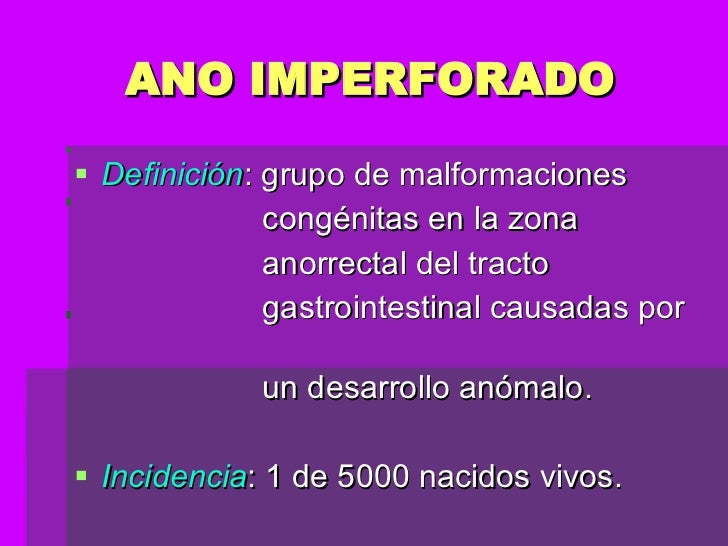 ANO IMPERFORADO

▪ Definición: grupo de malformaciones congénitas en la zona anorrectal del tracto gastrointestinal causadas por un desarrollo anómalo.

▪ Incidencia: 1 de 5000 nacidos vivos.